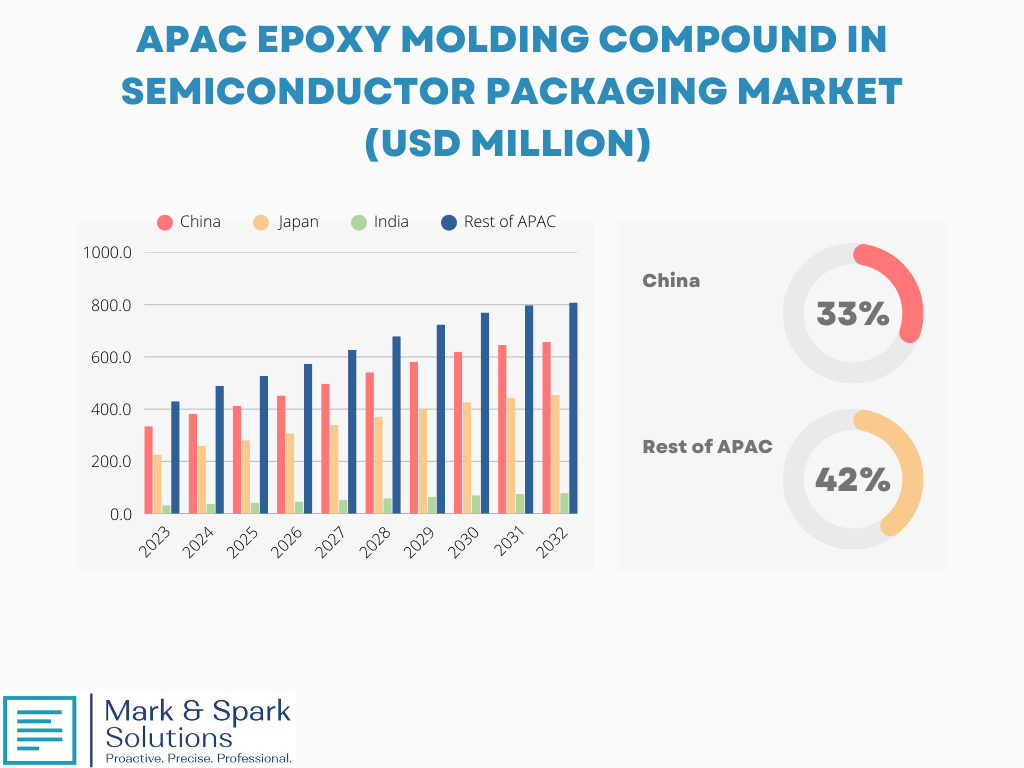 APAC EPOXY MOLDING COMPOUND IN SEMICONDUCTOR PACKAGING MARKET (USD MILLION)

China Japan India Rest of APAC

1000.0
800.0
600.0
400.0
200.0
0.0

2023 2024 2025 2026 2027 2028 2029 2030 2031 2032

China
33%

Rest of APAC
42%

Mark & Spark Solutions
Proactive. Precise. Professional.